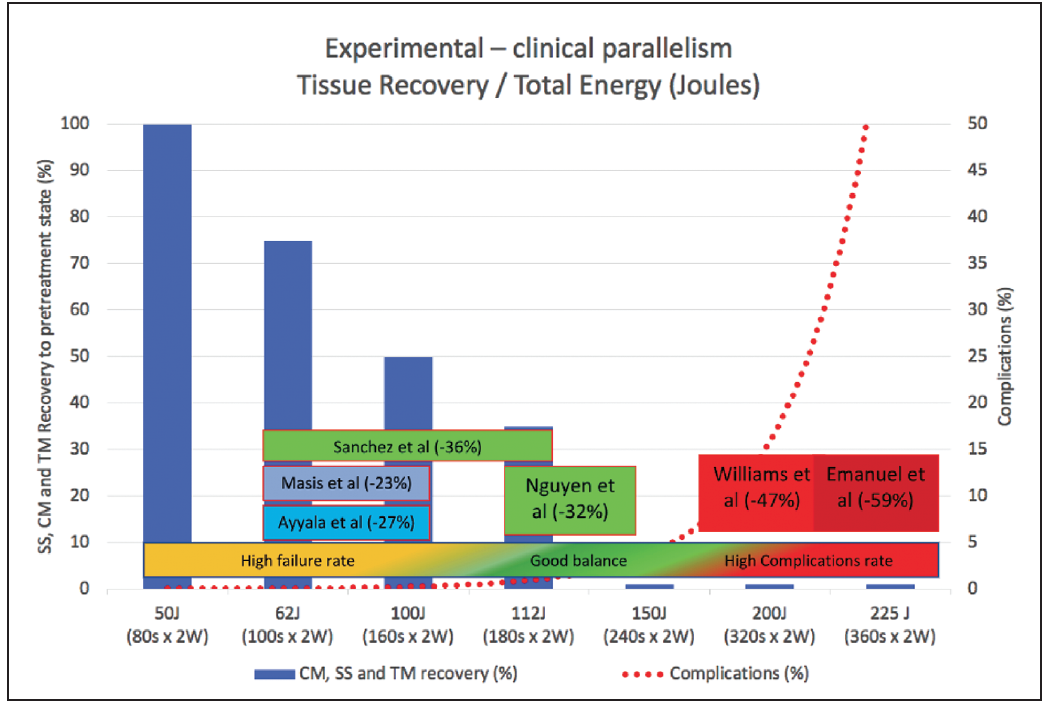 Experimental – clinical parallelism
Tissue Recovery / Total Energy (Joules)

SS, CM and TM Recovery to pretreatment state (%)

100
90
80
70
60
50
40
30
20
10
0

Complications (%)

50
45
40
35
30
25
20
15
10
5
0

Sanchez et al (-36%)
Masis et al (-23%)
Ayyala et al (-27%)
Nguyen et al (-32%)
Williams et al (-47%)
Emanuel et al (-59%)

High failure rate
Good balance
High Complications rate

50J (80s x 2W)
62J (100s x 2W)
100J (160s x 2W)
112J (180s x 2W)
150J (240s x 2W)
200J (320s x 2W)
225 J (360s x 2W)

CM, SS and TM recovery (%)
Complications (%)